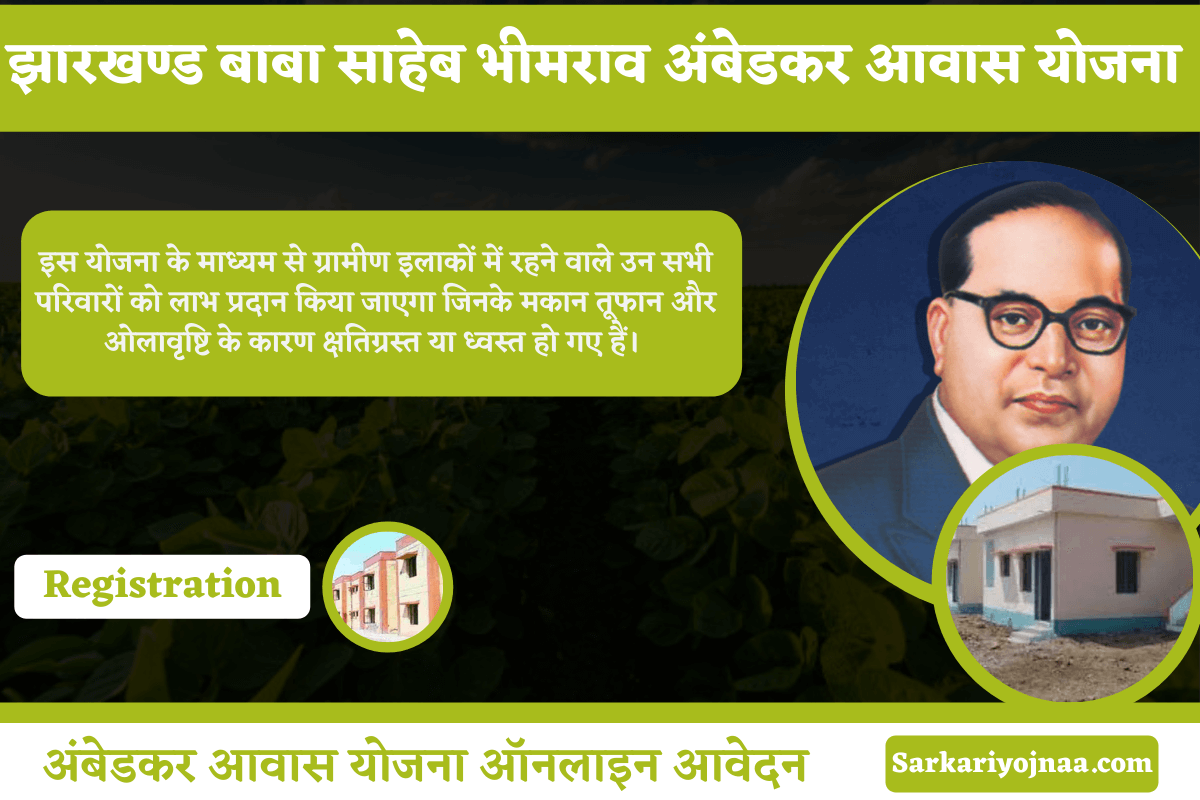 झारखण्ड बाबा साहेब भीमराव अंबेडकर आवास योजना

इस योजना के माध्यम से ग्रामीण इलाकों में रहने वाले उन सभी परिवारों को लाभ प्रदान किया जाएगा जिनके मकान तूफान और ओलावृष्टि के कारण क्षतिग्रस्त या ध्वस्त हो गए हैं।

Registration

अंबेडकर आवास योजना ऑनलाइन आवेदन

Sarkariyojnaa.com